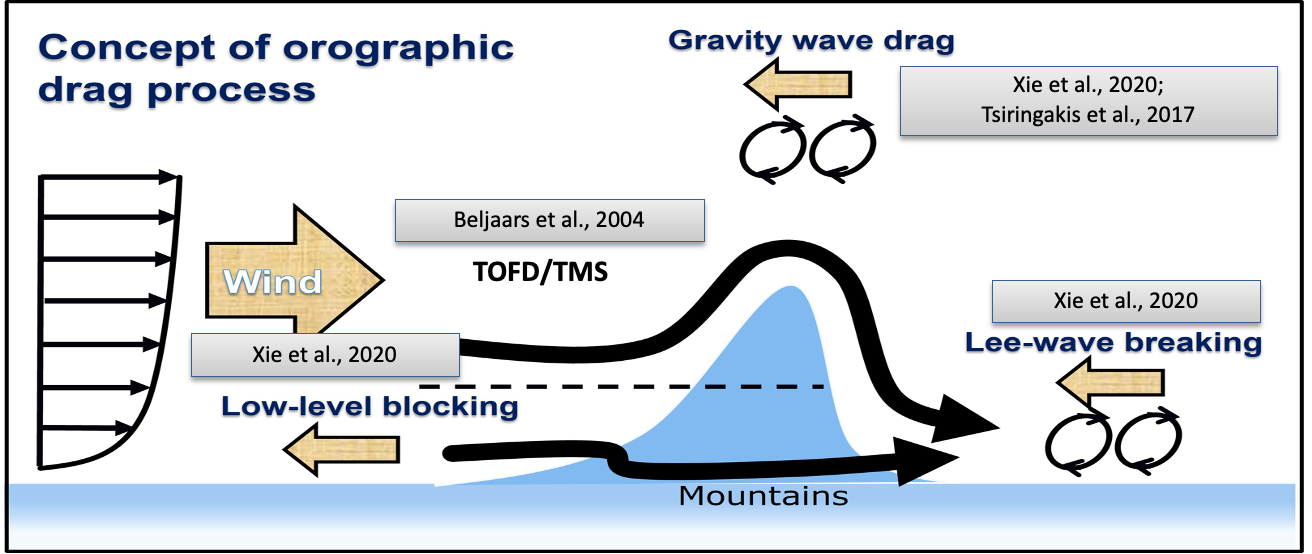 Concept of orographic drag process

Gravity wave drag

Xie et al., 2020;
Tsiringakis et al., 2017

Beljaars et al., 2004

Wind

TOFD/TMS

Xie et al., 2020

Xie et al., 2020

Lee-wave breaking

Low-level blocking

Mountains